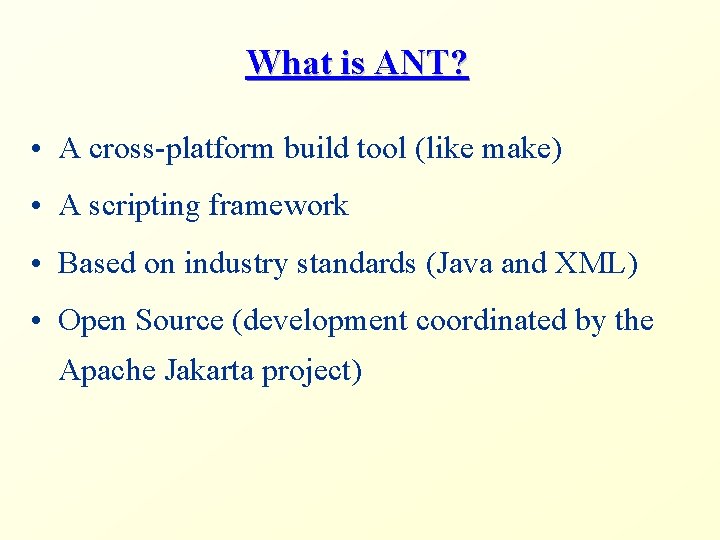 What is ANT?

• A cross-platform build tool (like make)

• A scripting framework

• Based on industry standards (Java and XML)

• Open Source (development coordinated by the Apache Jakarta project)